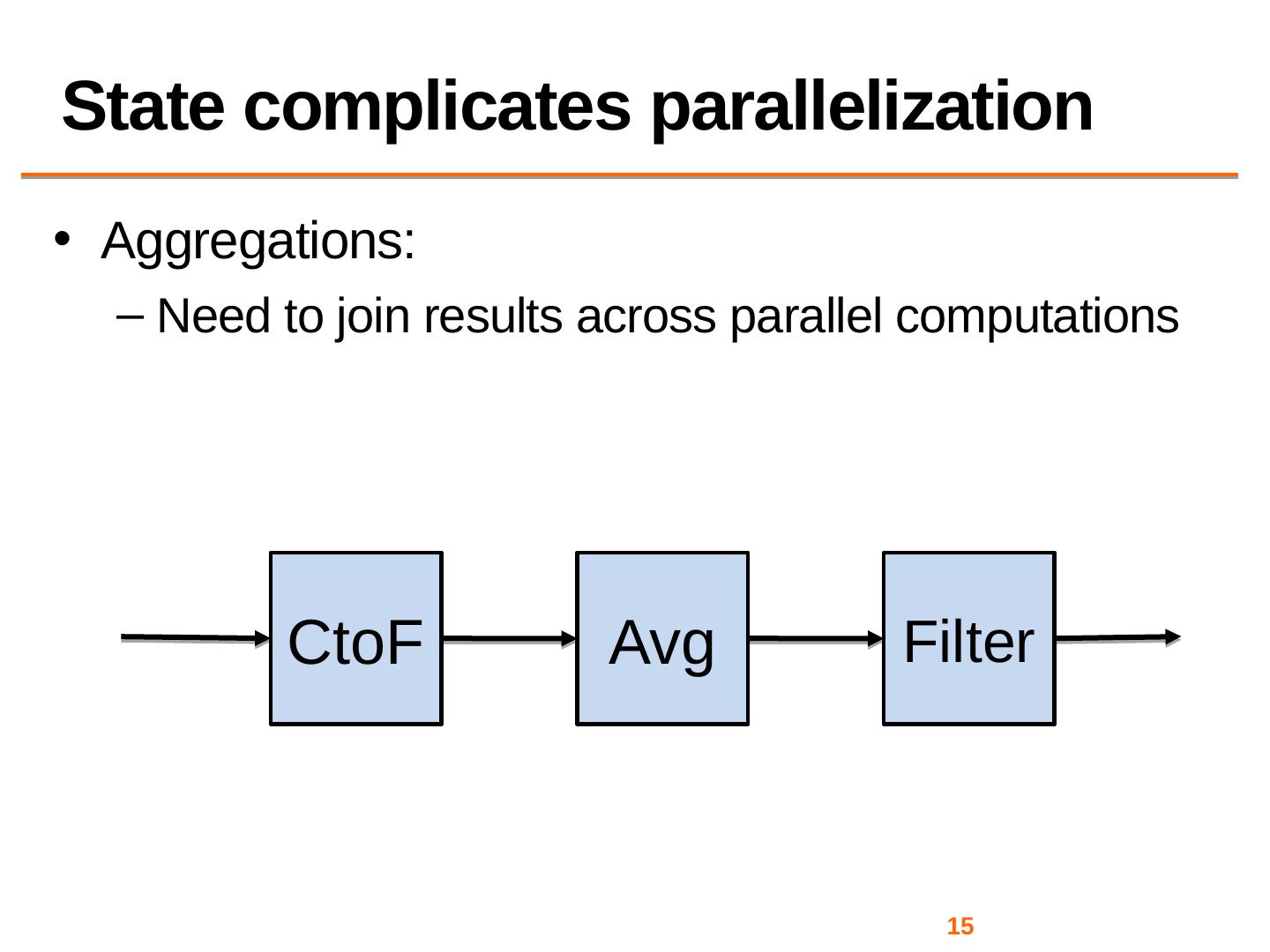 State complicates parallelization

• Aggregations:
– Need to join results across parallel computations

CtoF

Avg

Filter

15